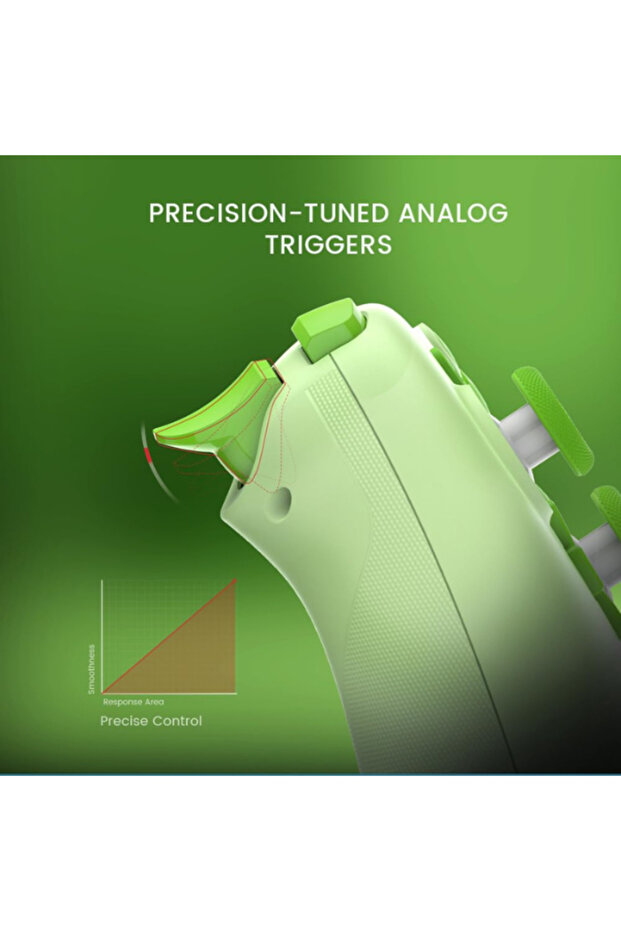 PRECISION-TUNED ANALOG TRIGGERS

Smoothness

Response Area

Precise Control